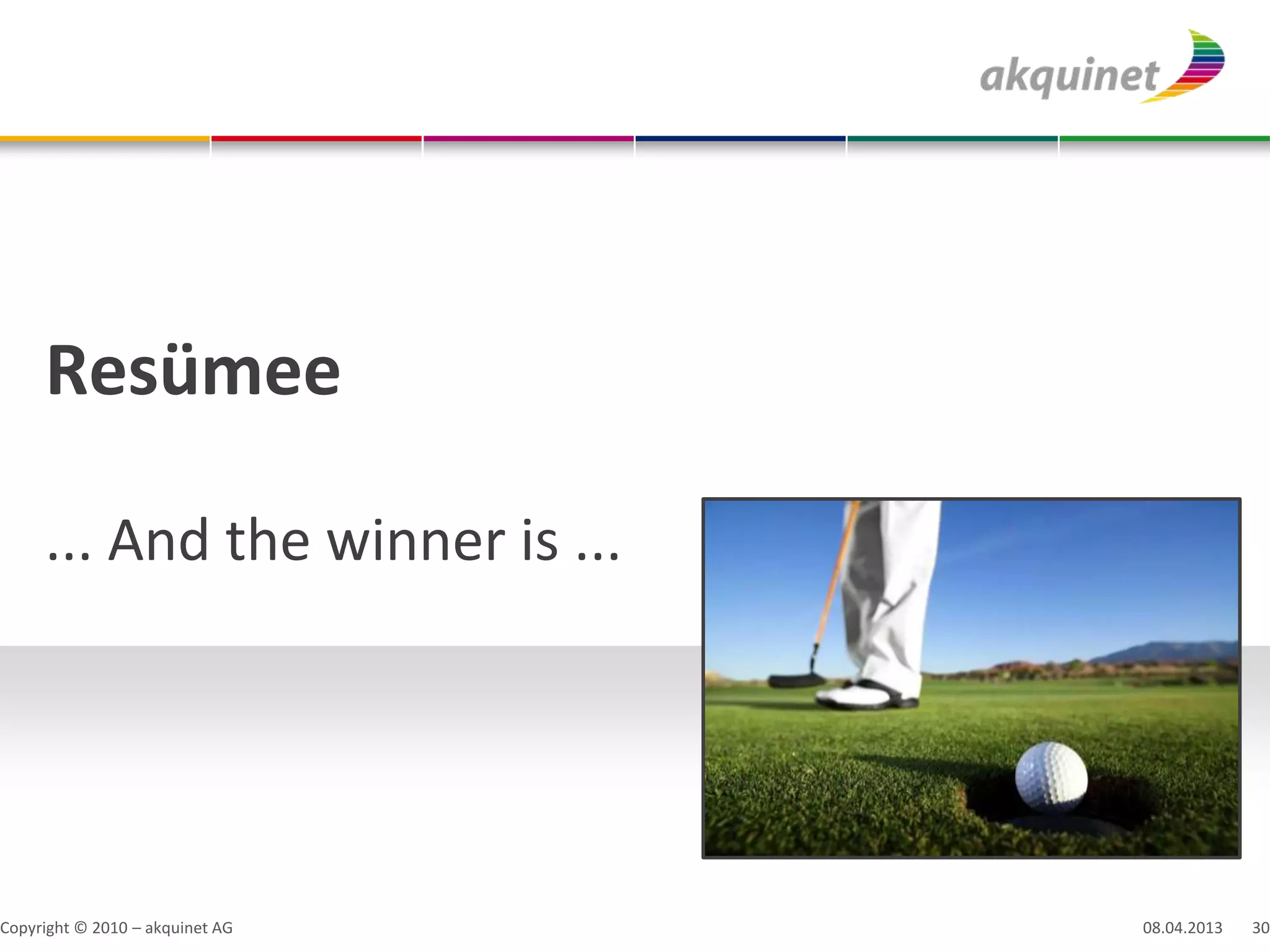 akquinet

Resümee

... And the winner is ...

Copyright © 2010 – akquinet AG

08.04.2013 30